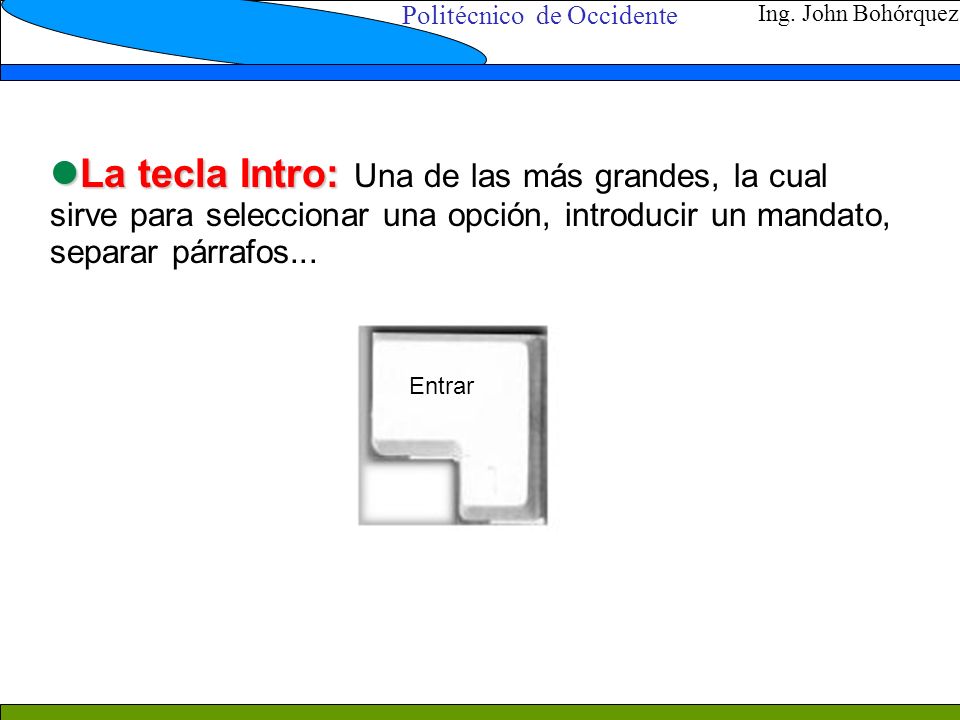 Politécnico de Occidente

Ing. John Bohórquez

La tecla Intro: Una de las más grandes, la cual sirve para seleccionar una opción, introducir un mandato, separar párrafos...

Entrar